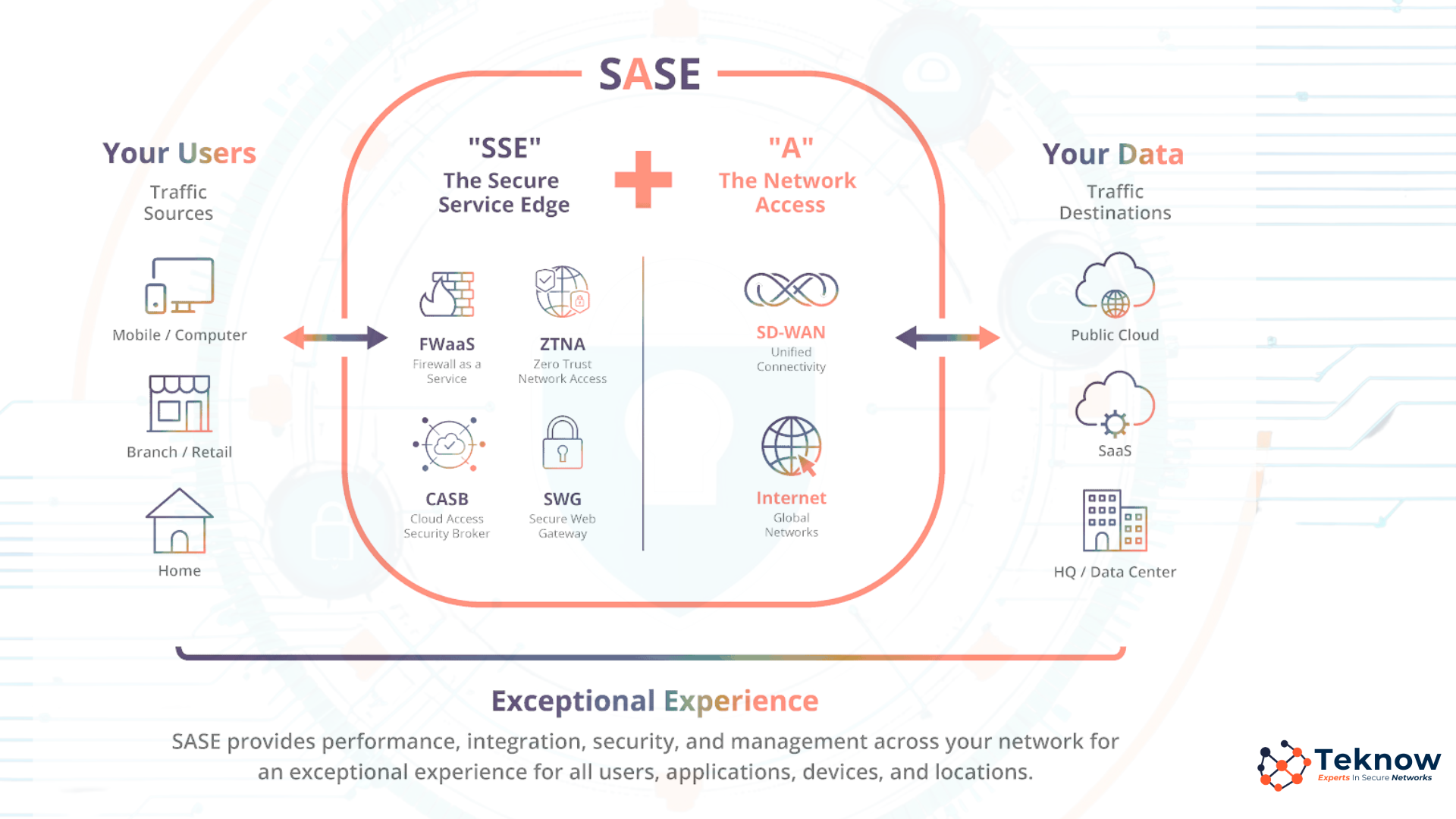 SASE

Your Users

Traffic Sources

Mobile / Computer

Branch / Retail

Home

"SSE"
The Secure Service Edge

FWaaS
Firewall as a Service

ZTNA
Zero Trust Network Access

CASB
Cloud Access Security Broker

SWG
Secure Web Gateway

"A"
The Network Access

SD-WAN
Unified Connectivity

Internet
Global Networks

Your Data

Traffic Destinations

Public Cloud

SaaS

HQ / Data Center

Exceptional Experience

SASE provides performance, integration, security, and management across your network for an exceptional experience for all users, applications, devices, and locations.

Teknow
Experts In Secure Networks